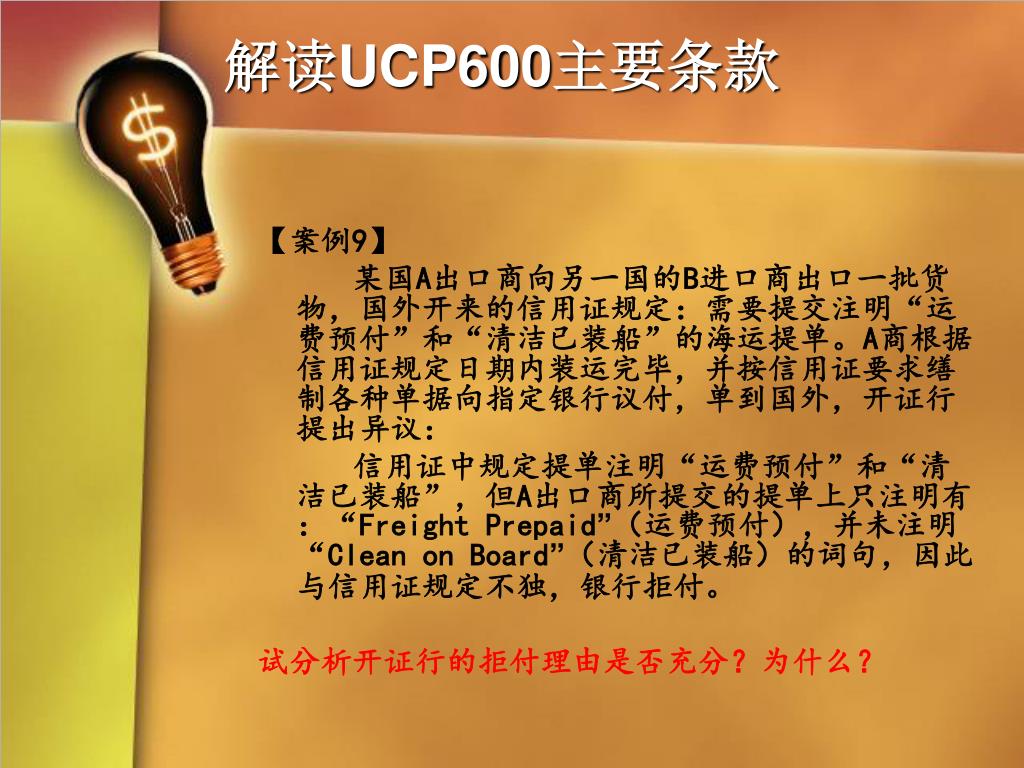 解读UCP600主要条款

$

【案例9】

某国A出口商向另一国的B进口商出口一批货物，国外开来的信用证规定：需要提交注明“运费预付”和“清洁已装船”的海运提单。A商根据信用证规定日期内装运完毕，并按信用证要求缮制各种单据向指定银行议付，单到国外，开证行提出异议：

信用证中规定提单注明“运费预付”和“清洁已装船”，但A出口商所提交的提单上只注明有：“Freight Prepaid”（运费预付），并未注明“Clean on Board”（清洁已装船）的词句，因此与信用证规定不独，银行拒付。

试分析开证行的拒付理由是否充分？为什么？